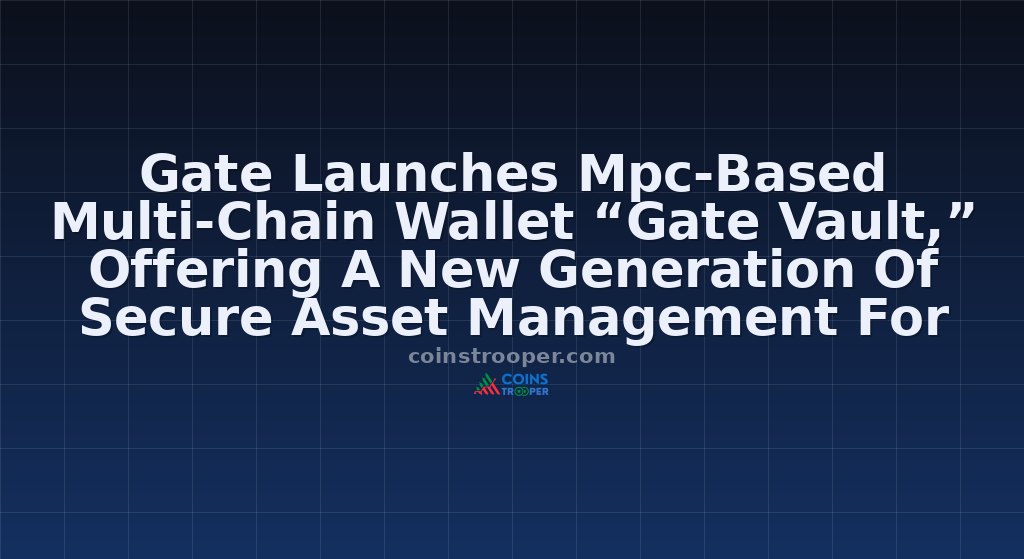 Gate Launches Mpc-Based Multi-Chain Wallet “Gate Vault,” Offering A New Generation Of Secure Asset Management For

coinstrooper.com

COINS TROOPER